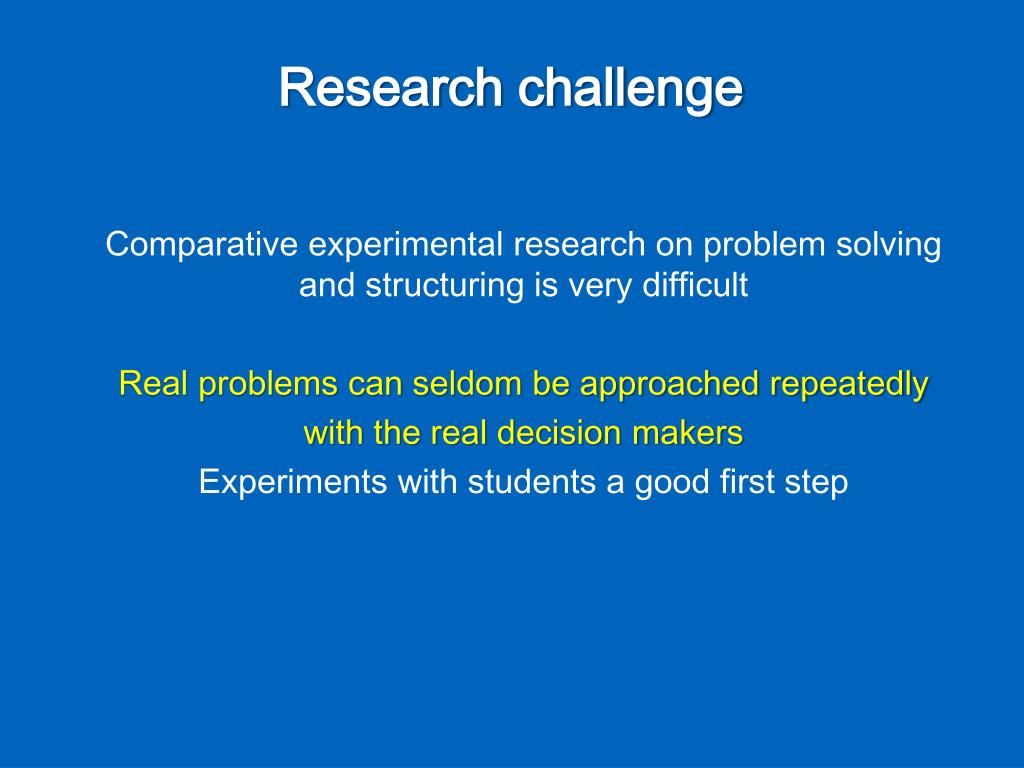 Research challenge

Comparative experimental research on problem solving and structuring is very difficult

Real problems can seldom be approached repeatedly with the real decision makers

Experiments with students a good first step